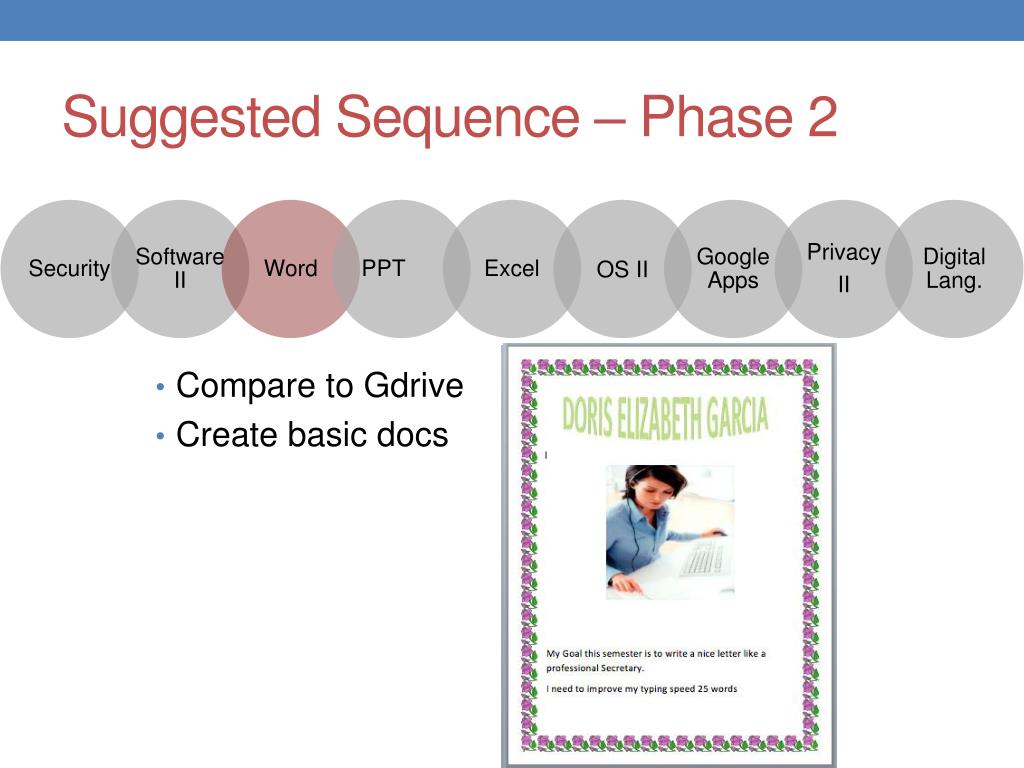 Suggested Sequence – Phase 2

Security

Software II

Word

PPT

Excel

OS II

Google Apps

Privacy II

Digital Lang.

• Compare to Gdrive
• Create basic docs

DORIS ELIZABETH GARCIA

My Goal this semester is to write a nice letter like a professional Secretary.

I need to improve my typing speed 25 words